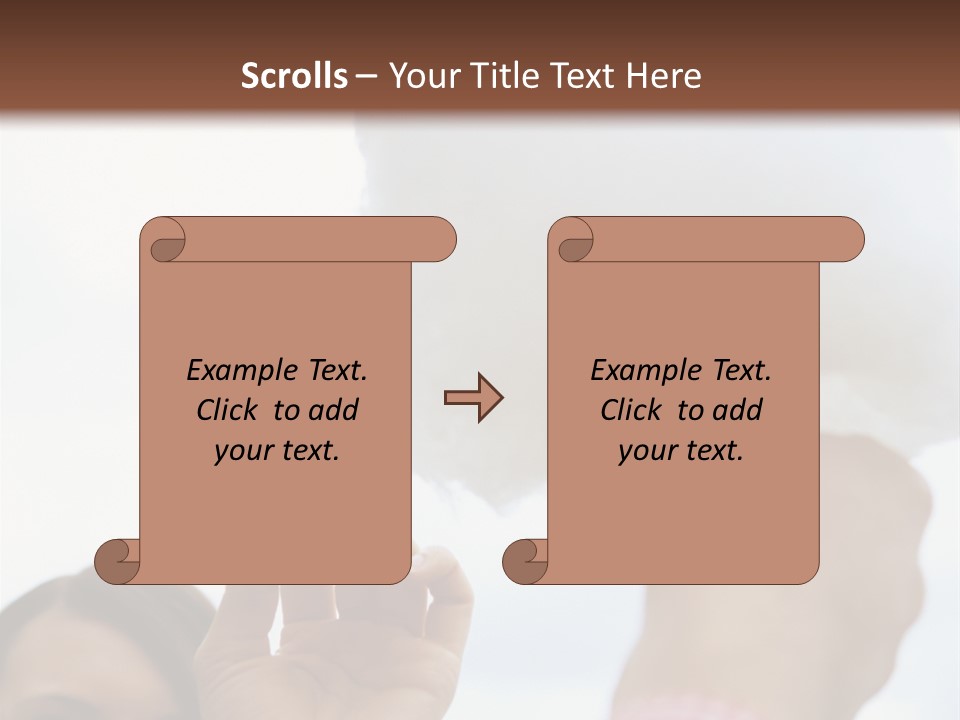 Scrolls – Your Title Text Here

Example Text. Click to add your text.

Example Text. Click to add your text.